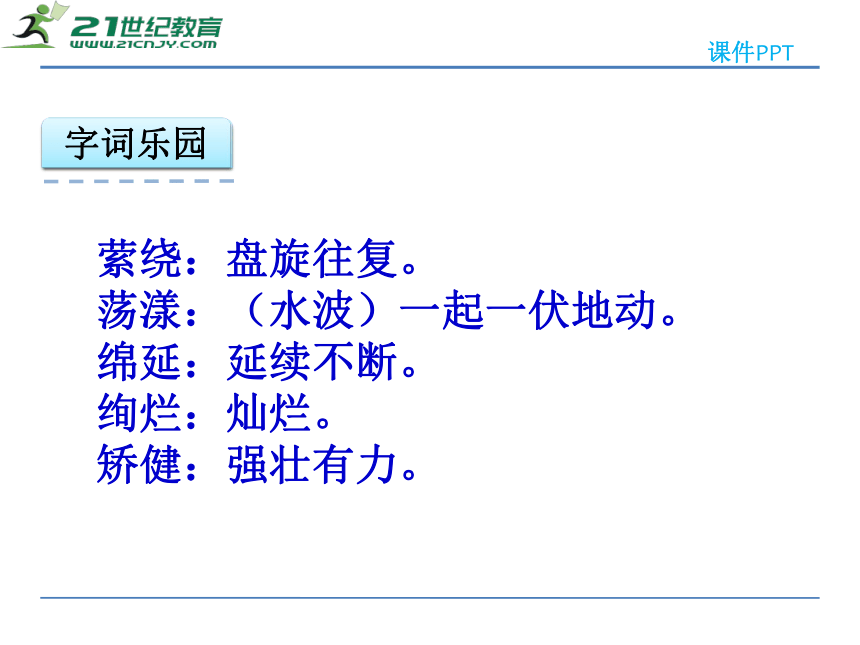 21世纪教育
www.21cnjy.com

课件PPT

字词乐园

萦绕：盘旋往复。
荡漾：（水波）一起一伏地动。
绵延：延续不断。
绚烂：灿烂。
矫健：强壮有力。